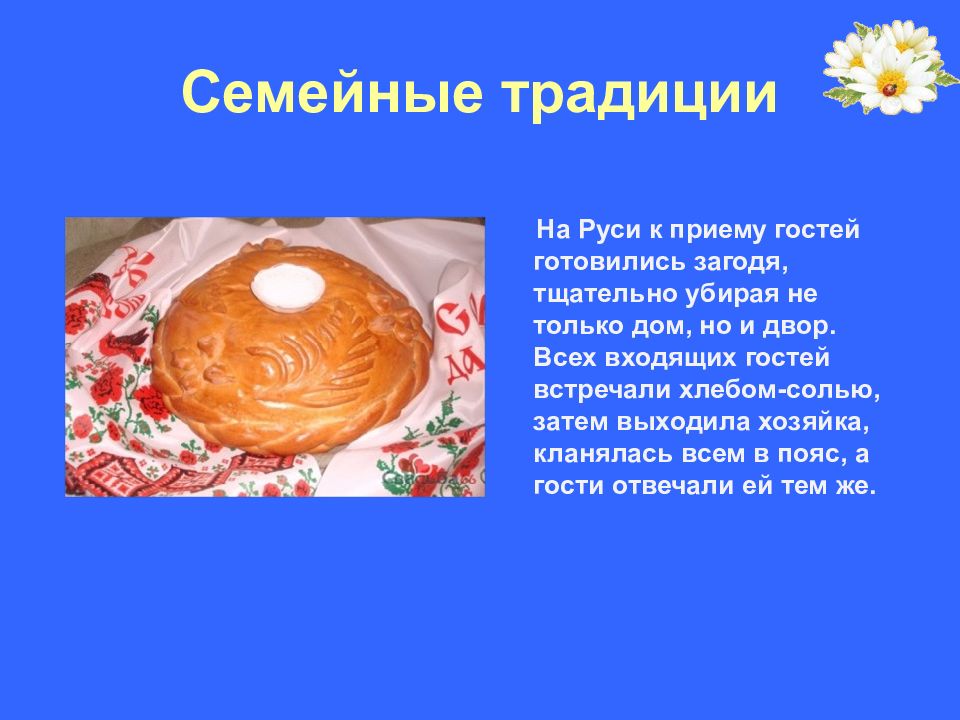 Семейные традиции

На Руси к приему гостей готовились загодя, тщательно убирая не только дом, но и двор. Всех входящих гостей встречали хлебом-солью, затем выходила хозяйка, кланялась всем в пояс, а гости отвечали ей тем же.